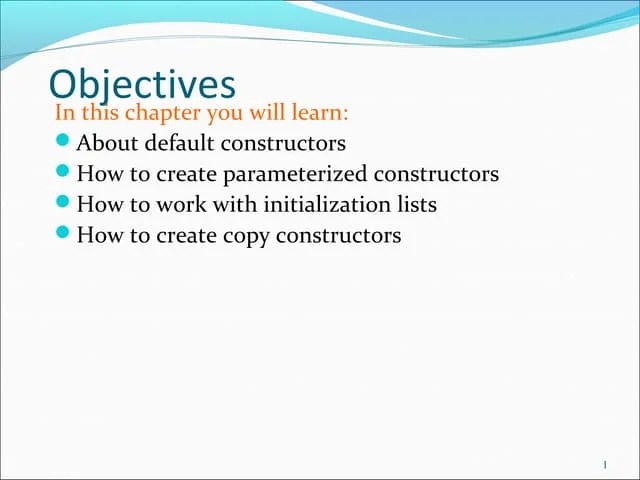 Objectives

In this chapter you will learn:

- About default constructors
- How to create parameterized constructors
- How to work with initialization lists
- How to create copy constructors

1